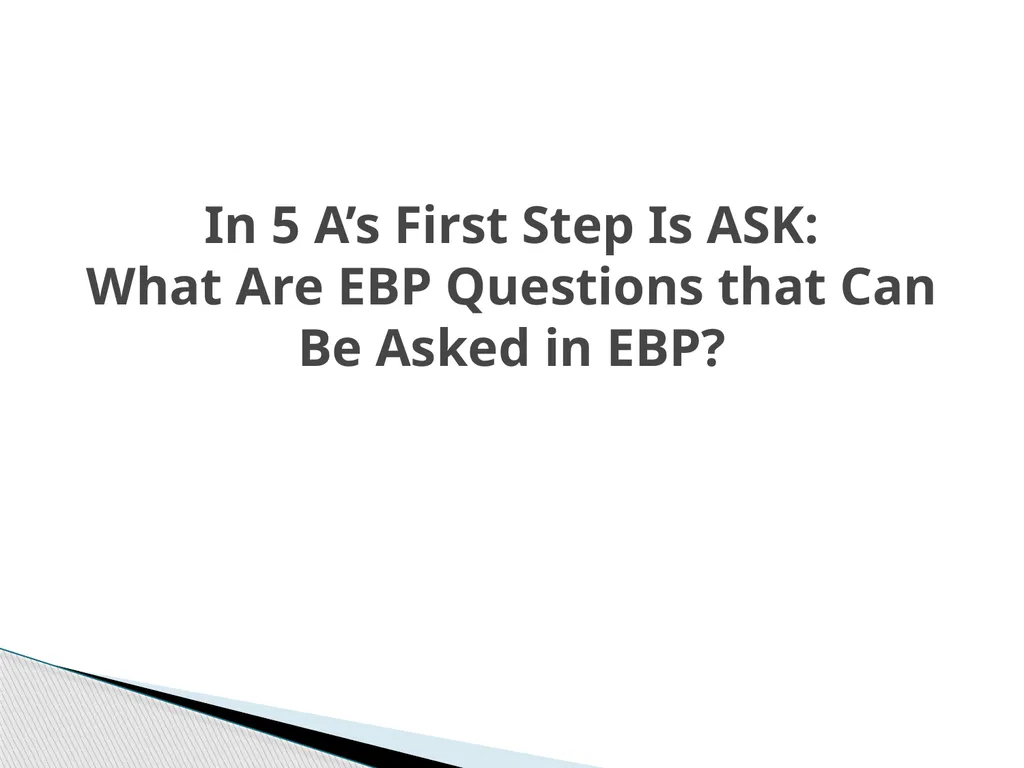 In 5 A’s First Step Is ASK:
What Are EBP Questions that Can Be Asked in EBP?